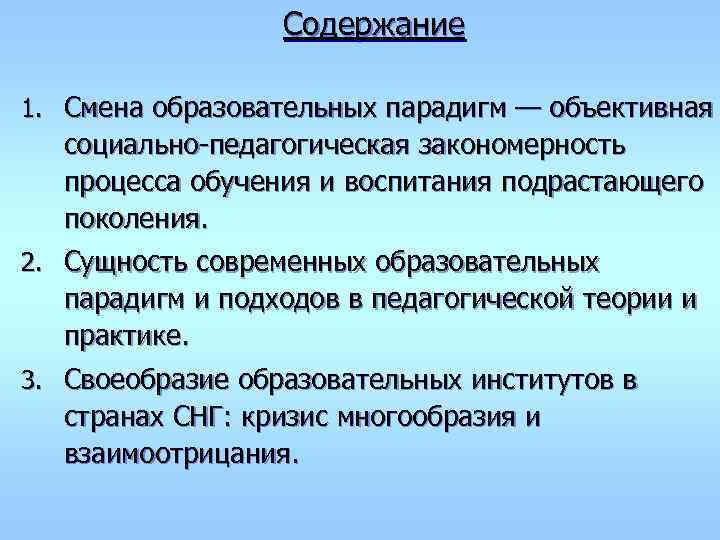 Содержание

1. Смена образовательных парадигм — объективная социально-педагогическая закономерность процесса обучения и воспитания подрастающего поколения.
2. Сущность современных образовательных парадигм и подходов в педагогической теории и практике.
3. Своеобразие образовательных институтов в странах СНГ: кризис многообразия и взаимоотрицания.